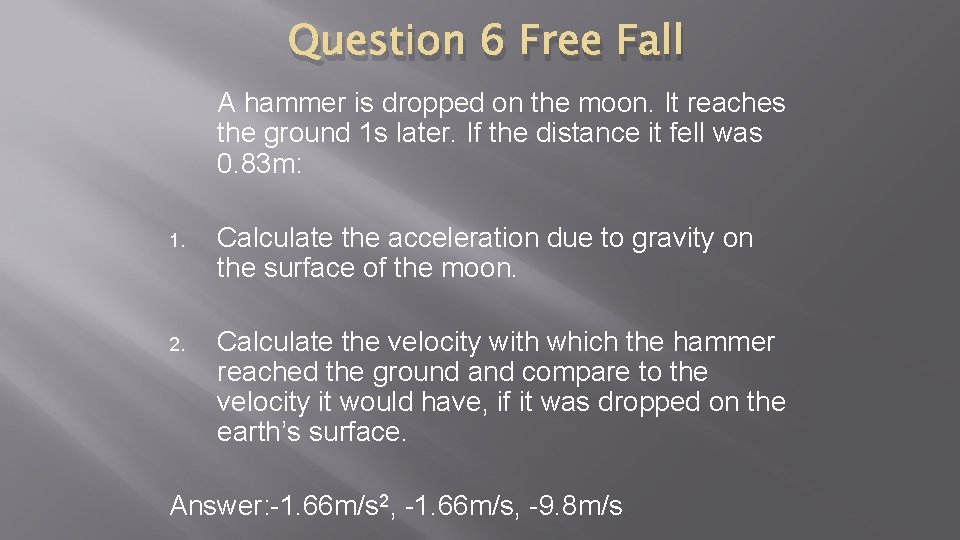 Question 6 Free Fall

A hammer is dropped on the moon. It reaches the ground 1s later. If the distance it fell was 0.83m:

1. Calculate the acceleration due to gravity on the surface of the moon.

2. Calculate the velocity with which the hammer reached the ground and compare to the velocity it would have, if it was dropped on the earth's surface.

Answer:-1.66m/s$^2$, -1.66m/s, -9.8m/s